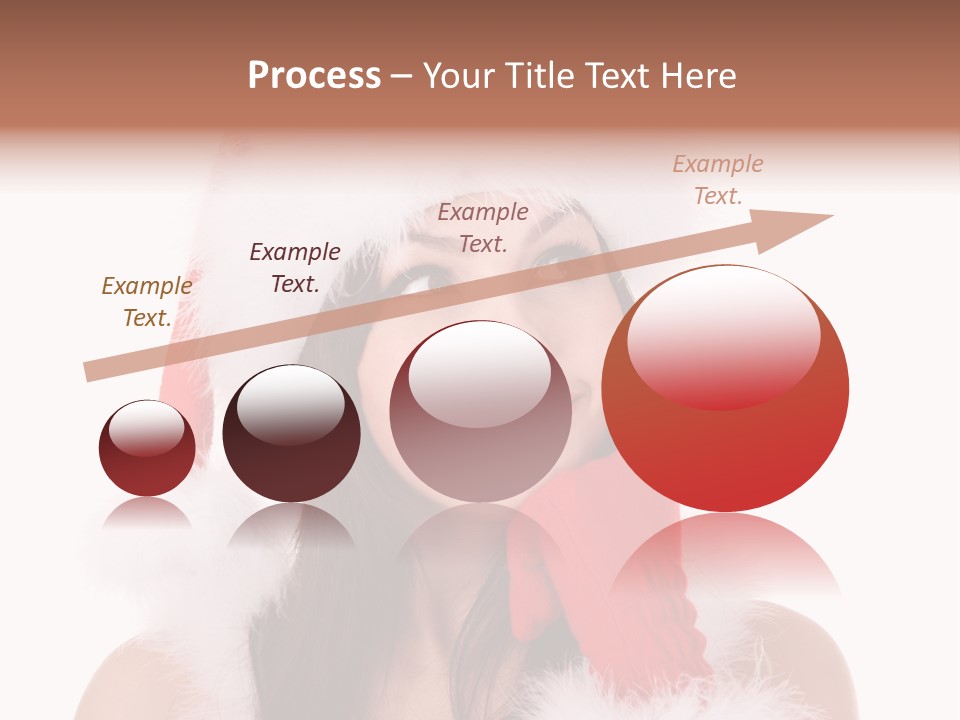 Process – Your Title Text Here

Example Text.

Example Text.

Example Text.

Example Text.